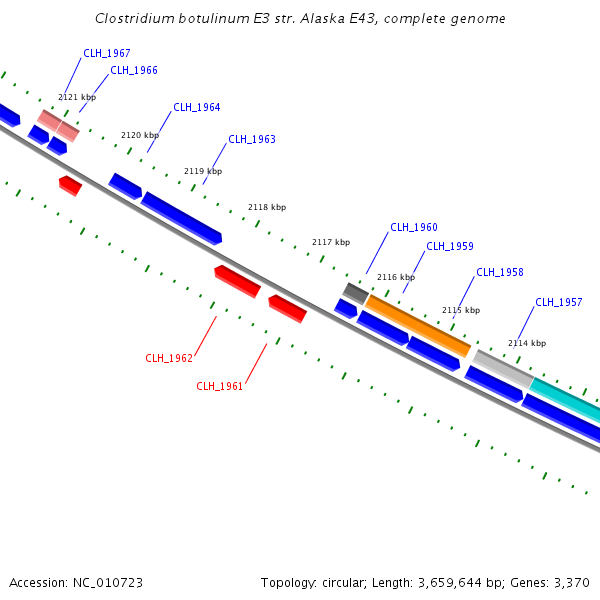 Clostridium botulinum E3 str. Alaska E43, complete genome

CLH_1967
CLH_1966
2121 kbp
CLH_1964
2120 kbp
CLH_1963
2119 kbp
2118 kbp
2117 kbp
CLH_1960
CLH_1959
2116 kbp
CLH_1958
2115 kbp
CLH_1957
2114 kbp
CLH_1962
CLH_1961

Accession: NC_010723

Topology: circular; Length: 3,659,644 bp; Genes: 3,370